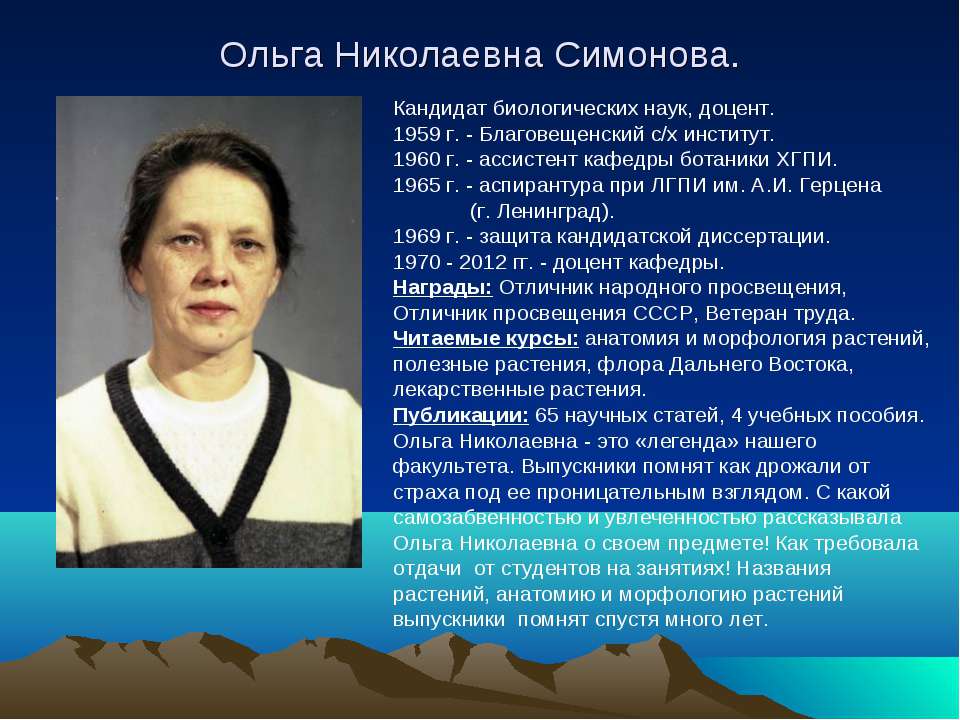 Ольга Николаевна Симонова.

Кандидат биологических наук, доцент.
1959 г. - Благовещенский с/х институт.
1960 г. - ассистент кафедры ботаники ХГПИ.
1965 г. - аспирантура при ЛГПИ им. А.И. Герцена (г. Ленинград).
1969 г. - защита кандидатской диссертации.
1970 - 2012 гг. - доцент кафедры.
Награды: Отличник народного просвещения, Отличник просвещения СССР, Ветеран труда.
Читаемые курсы: анатомия и морфология растений, полезные растения, флора Дальнего Востока, лекарственные растения.
Публикации: 65 научных статей, 4 учебных пособия.
Ольга Николаевна - это «легенда» нашего факультета. Выпускники помнят как дрожали от страха под ее проницательным взглядом. С какой самозабвенностью и увлеченностью рассказывала Ольга Николаевна о своем предмете! Как требовала отдачи от студентов на занятиях! Названия растений, анатомию и морфологию растений выпускники помнят спустя много лет.